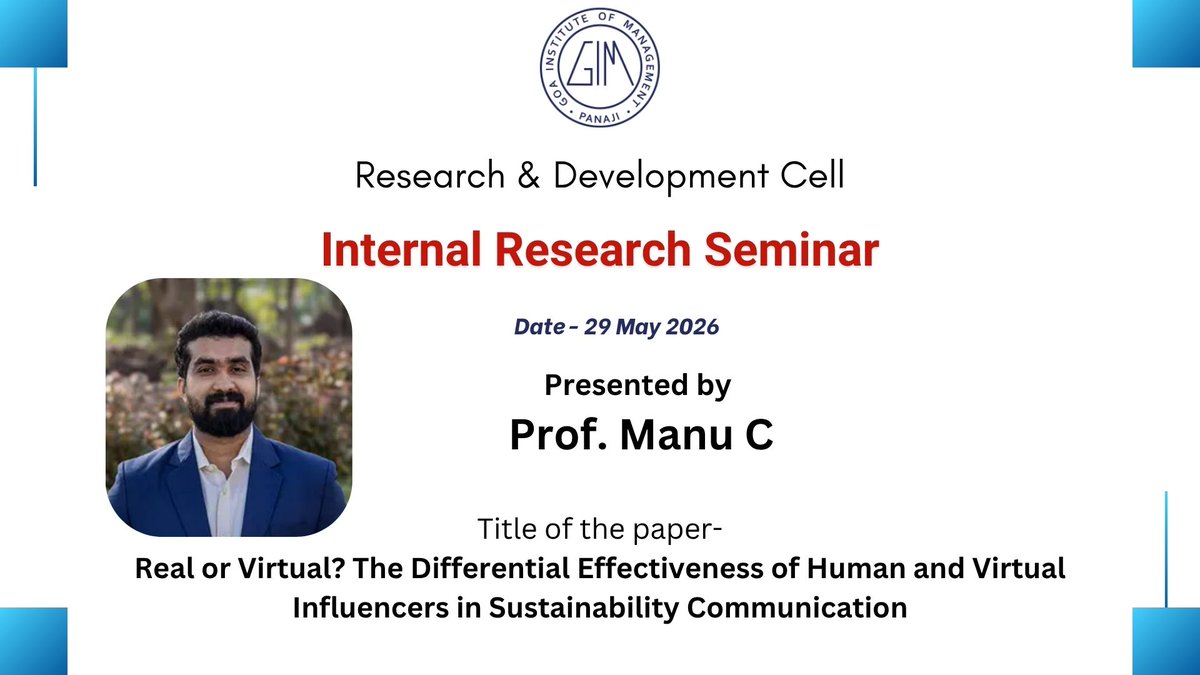 GOA INSTITUTE OF MANAGEMENT
GIM
PANAJI

Research & Development Cell

Internal Research Seminar

Date - 29 May 2026

Presented by

Prof. Manu C

Title of the paper-

Real or Virtual? The Differential Effectiveness of Human and Virtual Influencers in Sustainability Communication